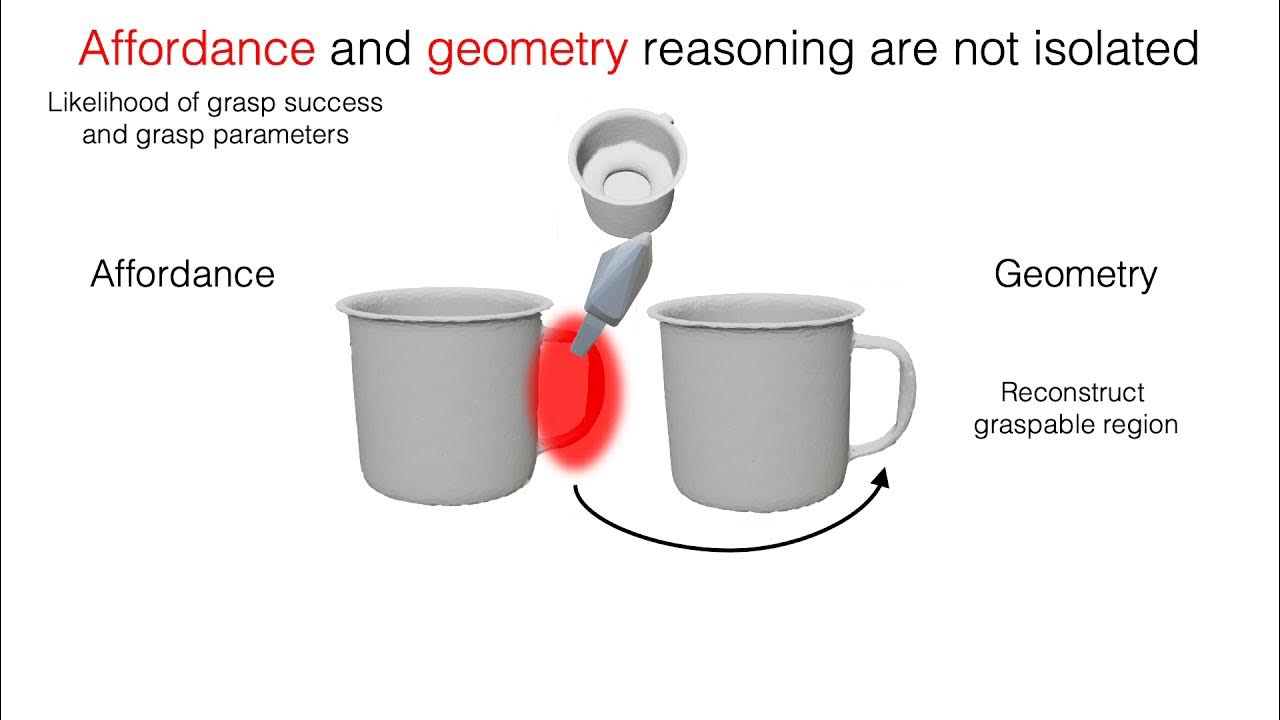 Affordance and geometry reasoning are not isolated

Likelihood of grasp success and grasp parameters

Affordance

Geometry

Reconstruct graspable region